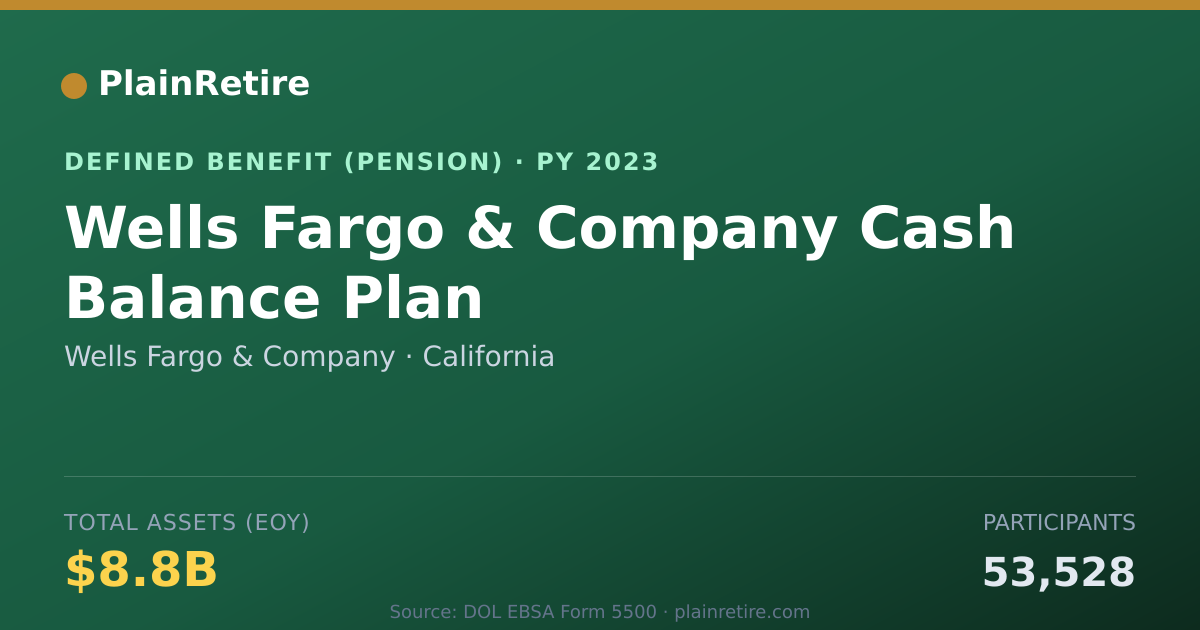 PlainRetire

DEFINED BENEFIT (PENSION) · PY 2023

Wells Fargo & Company Cash Balance Plan

Wells Fargo & Company · California

TOTAL ASSETS (EOY)

$8.8B

PARTICIPANTS

53,528

Source: DOL EBSA Form 5500 · plainretire.com